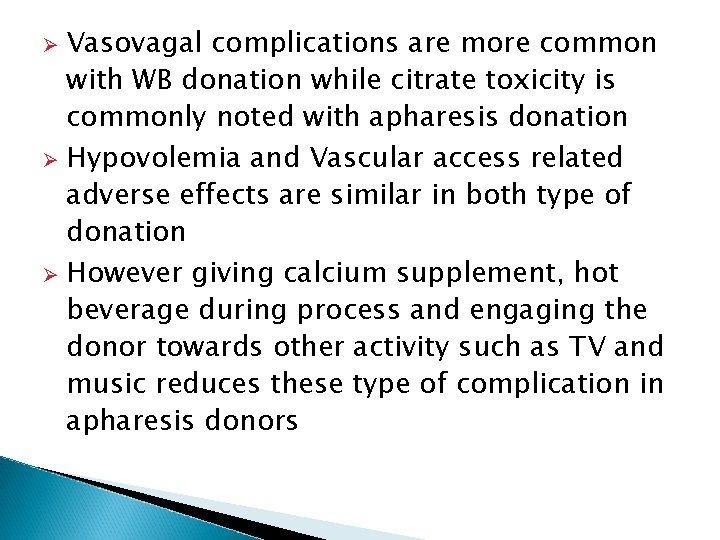 ➢ Vasovagal complications are more common with WB donation while citrate toxicity is commonly noted with apharesis donation

➢ Hypovolemia and Vascular access related adverse effects are similar in both type of donation

➢ However giving calcium supplement, hot beverage during process and engaging the donor towards other activity such as TV and music reduces these type of complication in apharesis donors